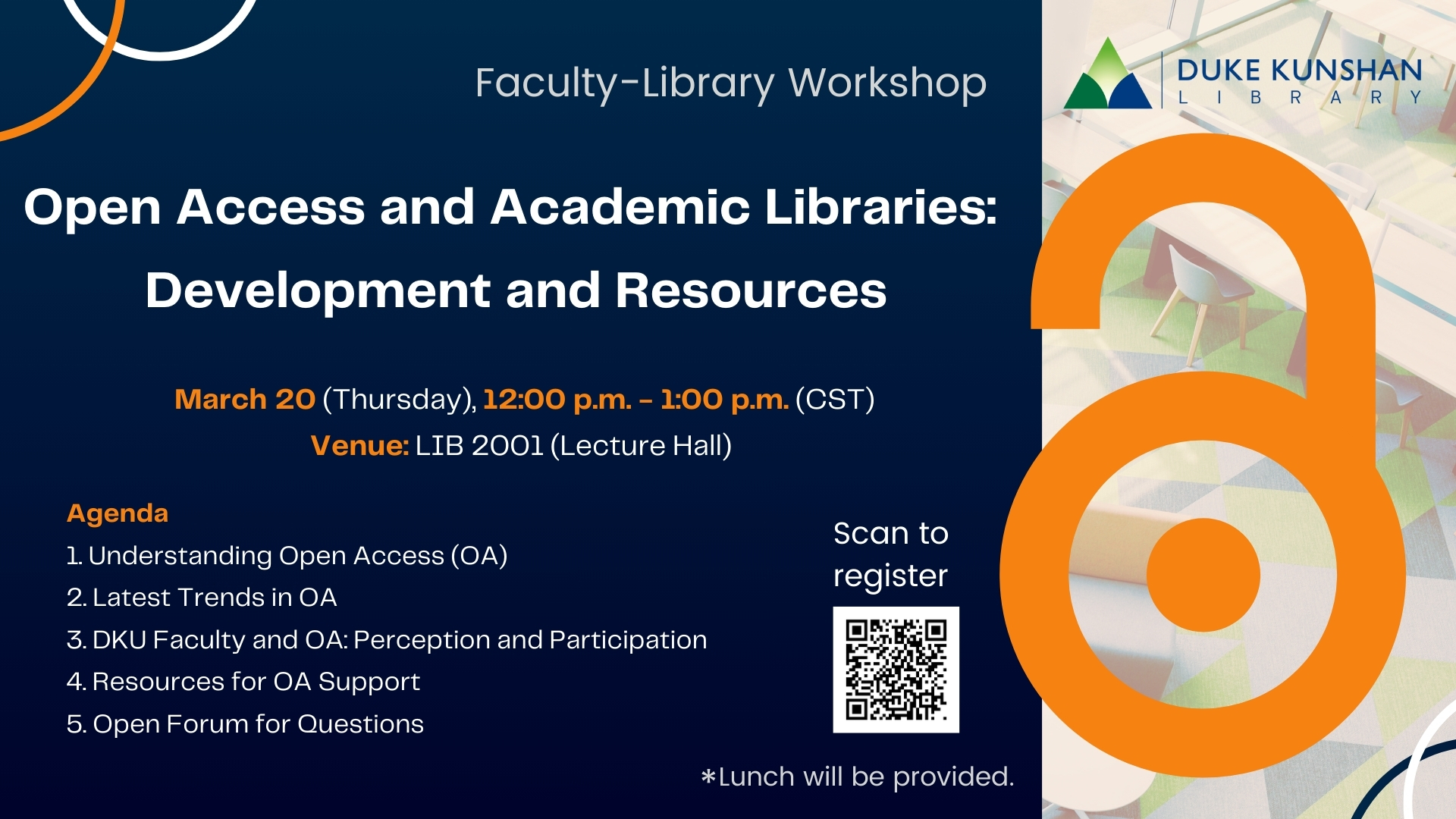 Faculty-Library Workshop

DUKE KUNSHAN
LIBRARY

Open Access and Academic Libraries: Development and Resources

March 20 (Thursday), 12:00 p.m. - 1:00 p.m. (CST)
Venue: LIB 2001 (Lecture Hall)

Agenda
1. Understanding Open Access (OA)
2. Latest Trends in OA
3. DKU Faculty and OA: Perception and Participation
4. Resources for OA Support
5. Open Forum for Questions

Scan to register

*Lunch will be provided.